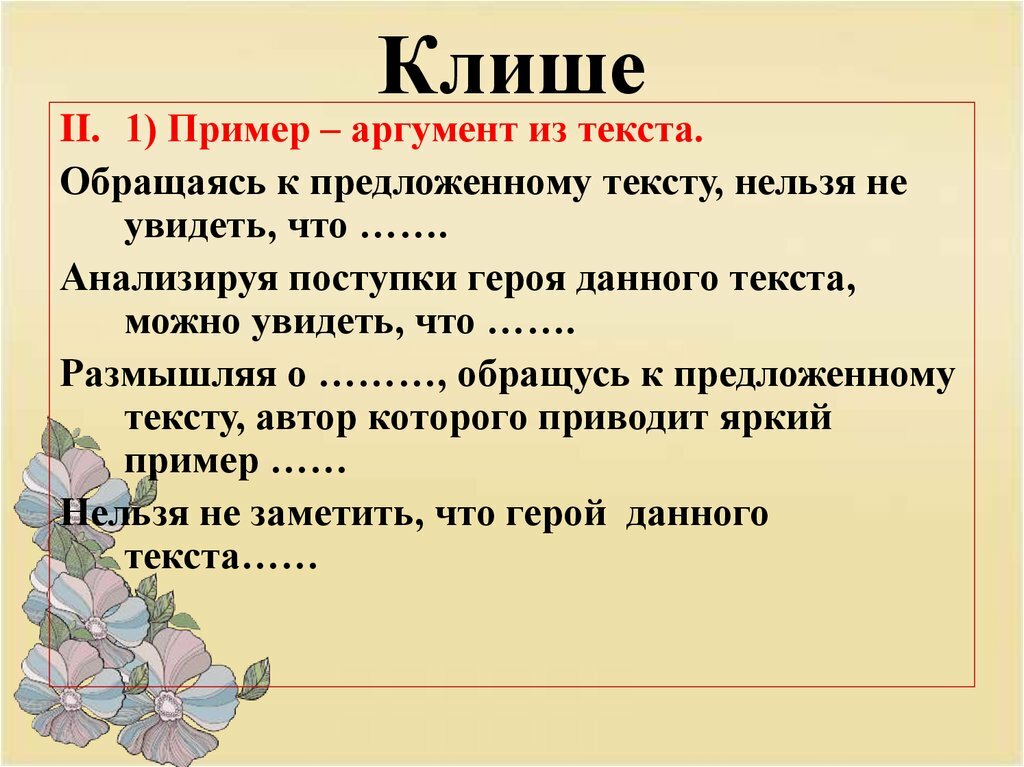 Клише

II. 1) Пример – аргумент из текста.

Обращаясь к предложенному тексту, нельзя не увидеть, что …….

Анализируя поступки героя данного текста, можно увидеть, что …….

Размышляя о ………, обращусь к предложенному тексту, автор которого приводит яркий пример ……

Нельзя не заметить, что герой данного текста……